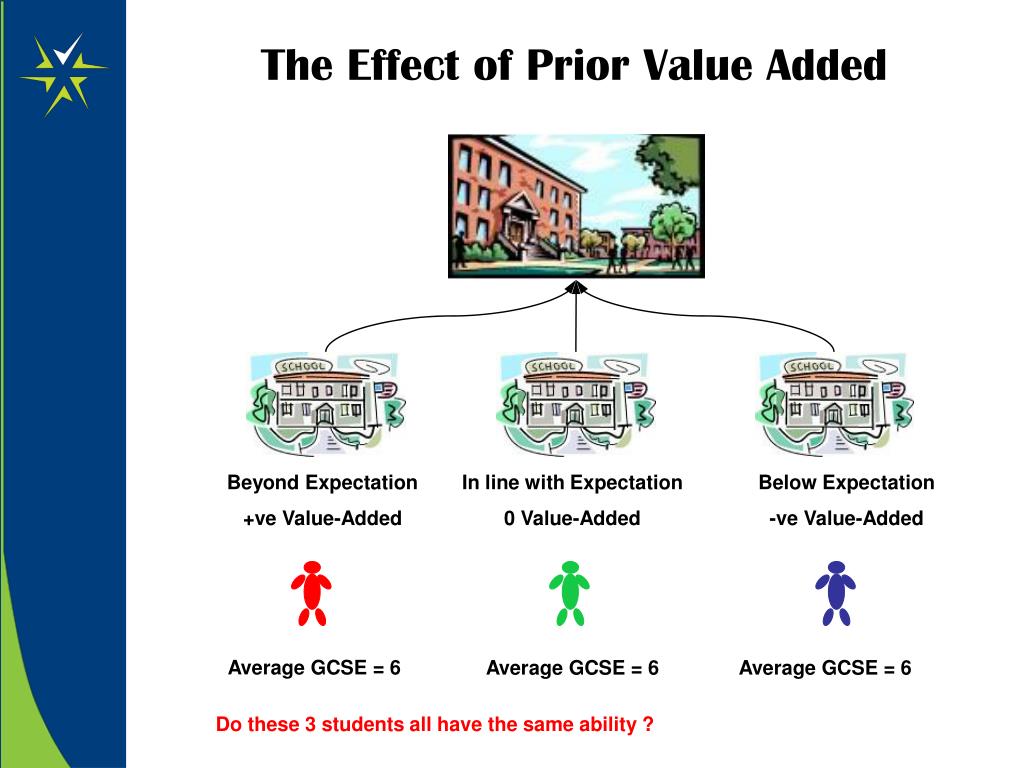 The Effect of Prior Value Added

SCHOOL

SCHOOL

SCHOOL

Beyond Expectation
+ve Value-Added

In line with Expectation
0 Value-Added

Below Expectation
-ve Value-Added

Average GCSE = 6

Average GCSE = 6

Average GCSE = 6

Do these 3 students all have the same ability ?